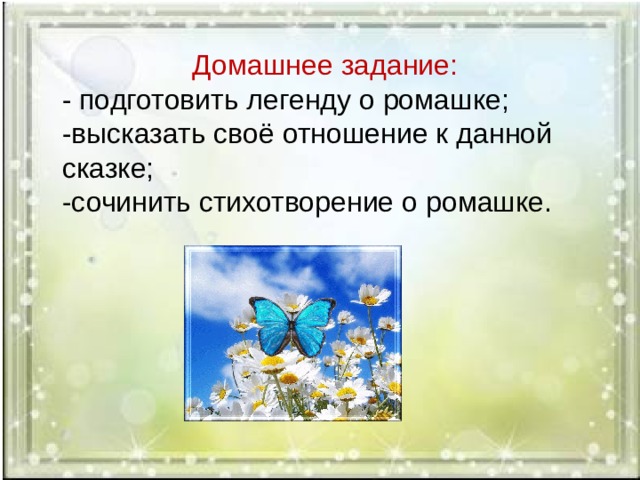 Домашнее задание:
- подготовить легенду о ромашке;
-высказать своё отношение к данной сказке;
-сочинить стихотворение о ромашке.